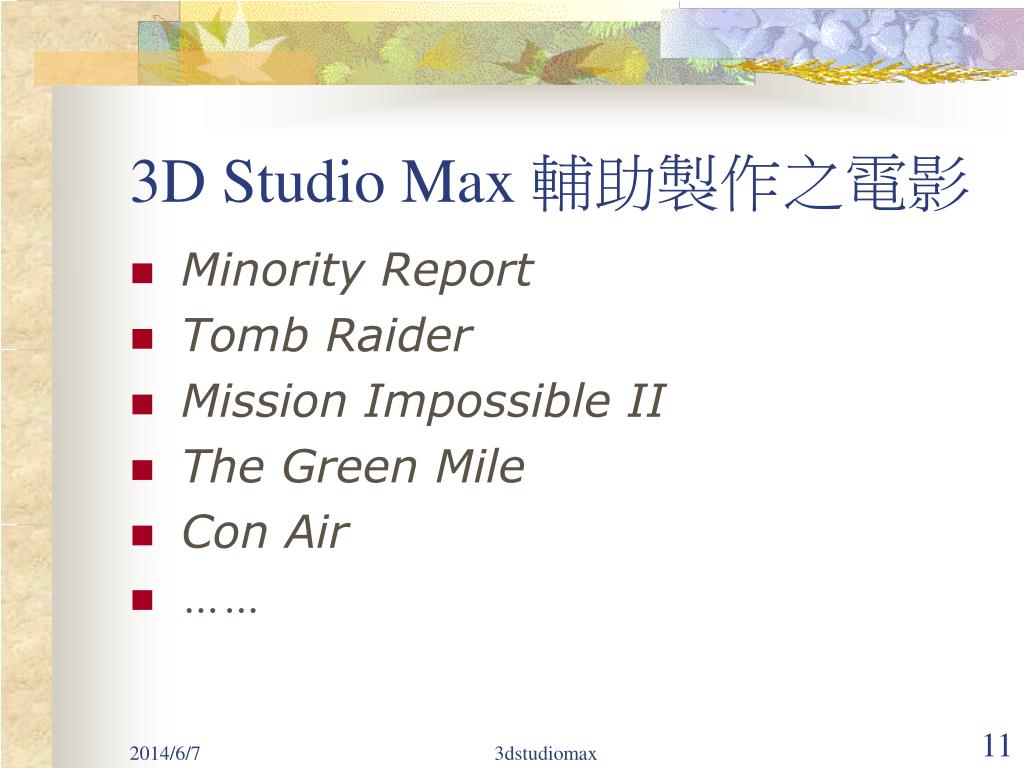 3D Studio Max 輔助製作之電影

- Minority Report
- Tomb Raider
- Mission Impossible II
- The Green Mile
- Con Air
- ……

2014/6/7

3dstudiomax

11